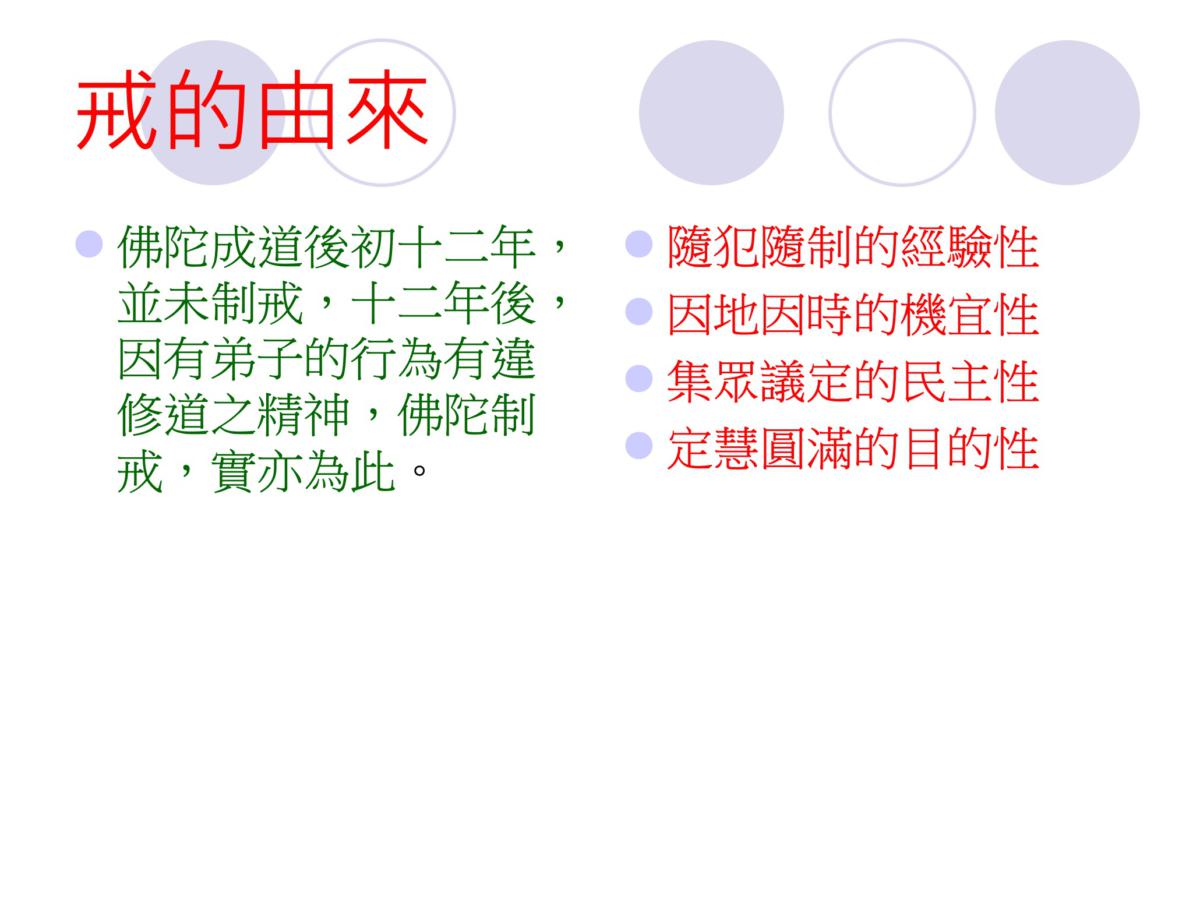 戒的由來

佛陀成道後初十二年，並未制戒，十二年後，因有弟子的行為有違修道之精神，佛陀制戒，實亦為此。

隨犯隨制的經驗性
因地因時的機宜性
集眾議定的民主性
定慧圓滿的目的性